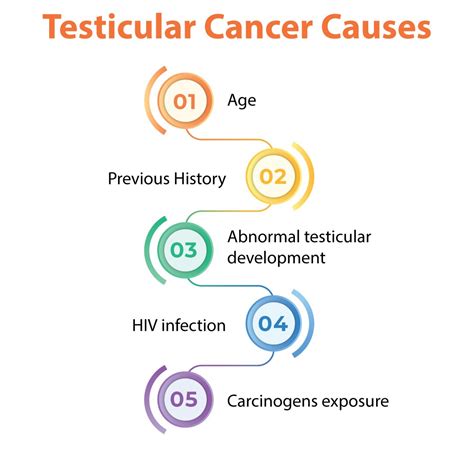 Testicular Cancer Causes

01 Age

Previous History 02

03 Abnormal testicular development

HIV infection 04

05 Carcinogens exposure